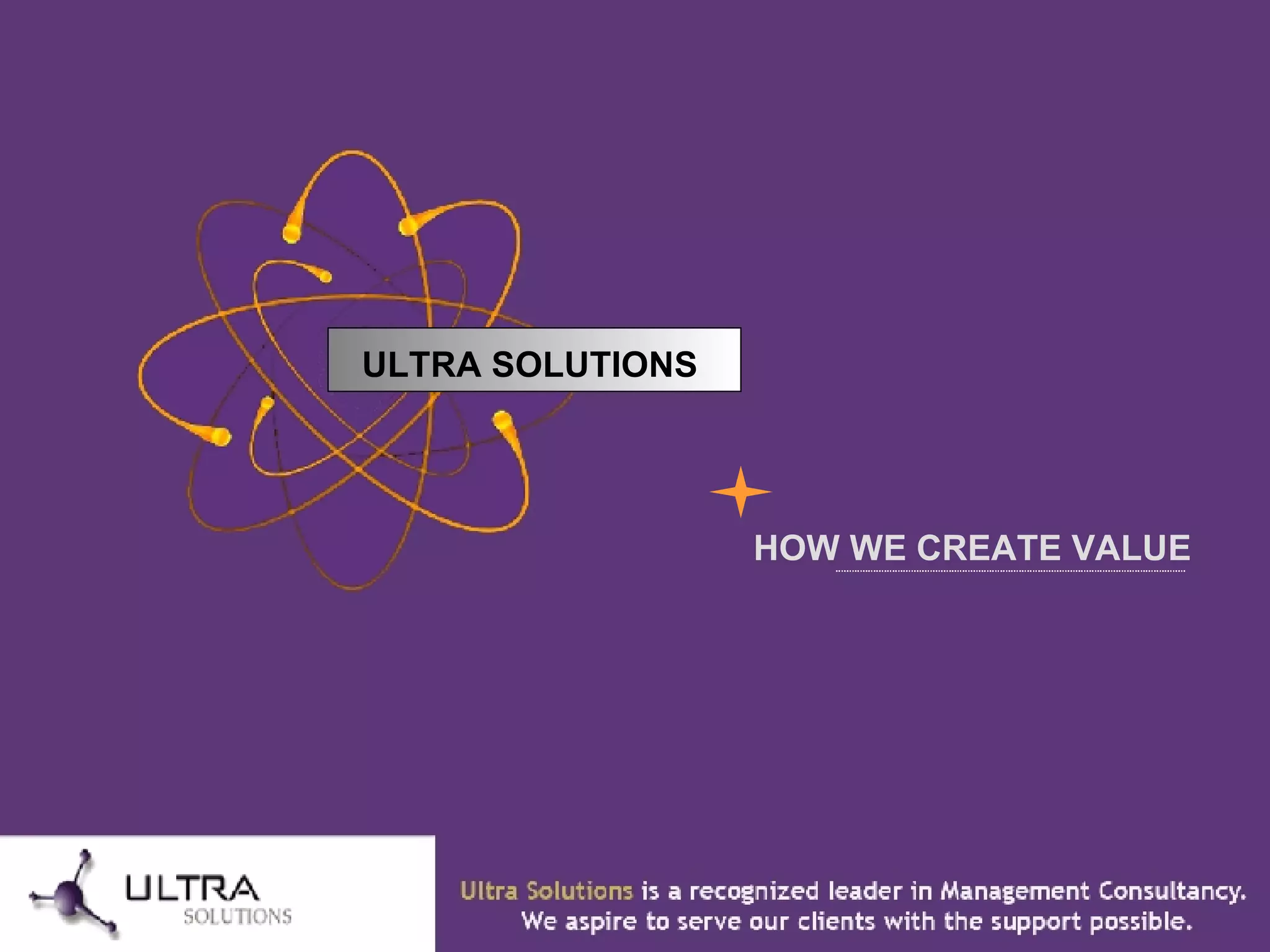 ULTRA SOLUTIONS

HOW WE CREATE VALUE

ULTRA SOLUTIONS

Ultra Solutions is a recognized leader in Management Consultancy. We aspire to serve our clients with the support possible.